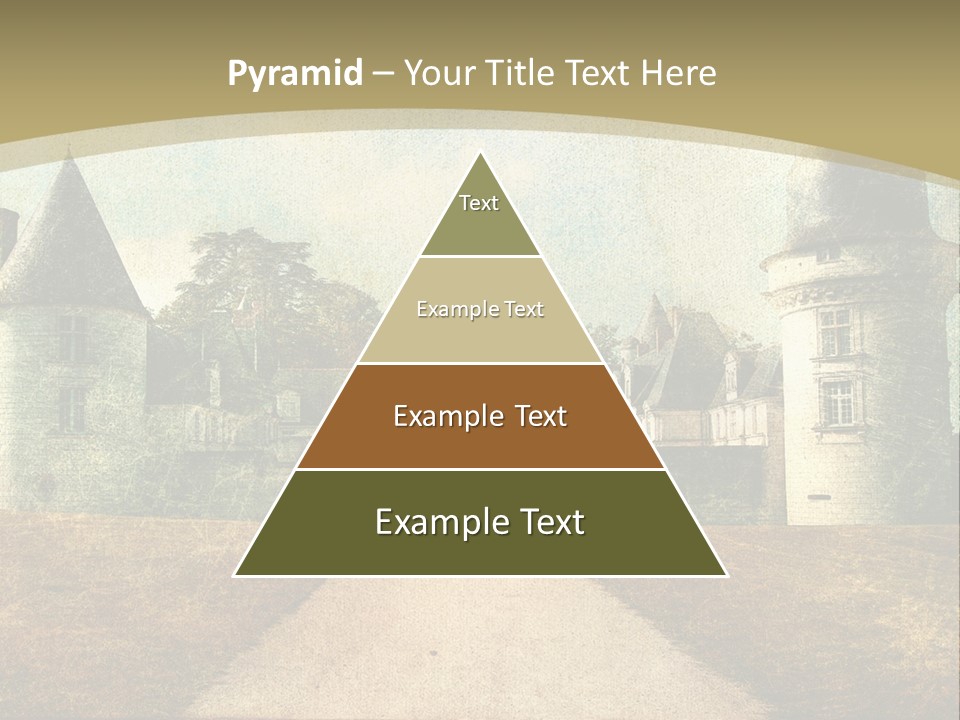 Pyramid – Your Title Text Here

Text

Example Text

Example Text

Example Text